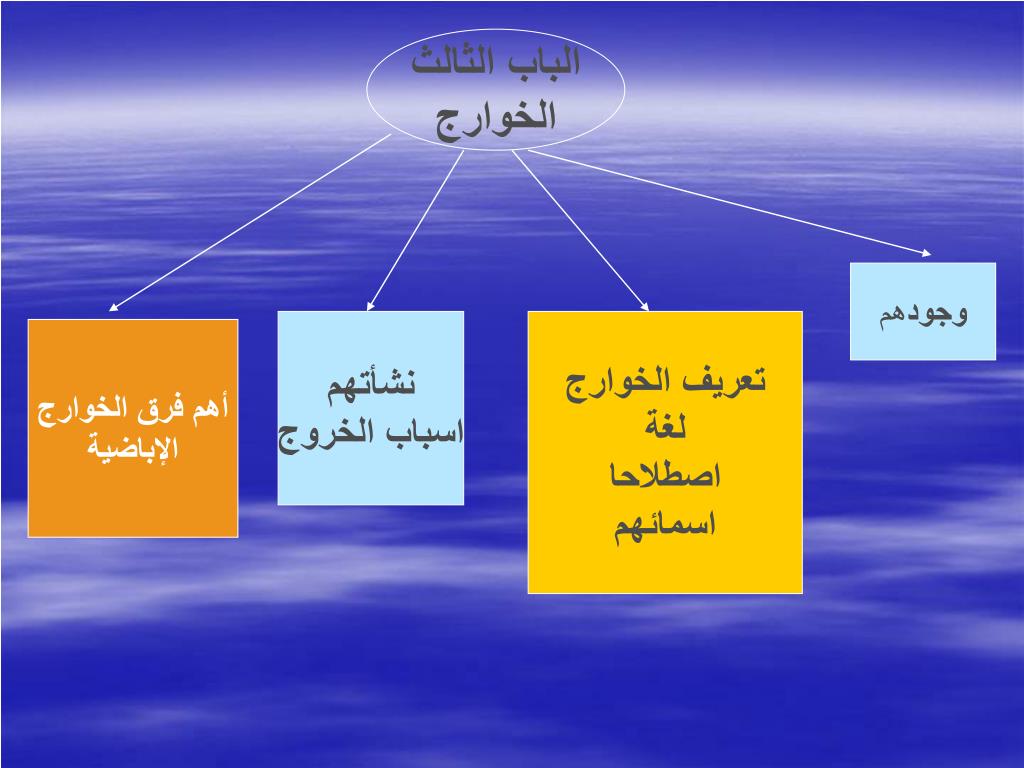 الباب الثالث
الخوارج

وجودهم

تعريف الخوارج
لغة
اصطلاحا
اسمائهم

نشأتهم
اسباب الخروج

أهم فرق الخوارج
الإباضية